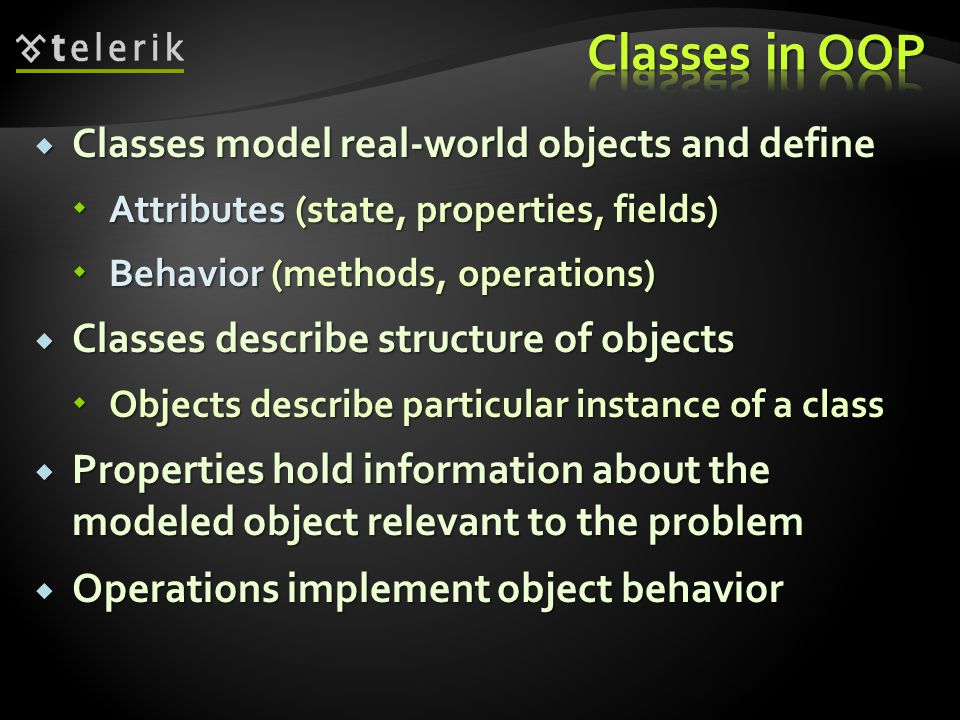 telerik

Classes in OOP

Classes model real-world objects and define

Attributes (state, properties, fields)

Behavior (methods, operations)

Classes describe structure of objects

Objects describe particular instance of a class

Properties hold information about the modeled object relevant to the problem

Operations implement object behavior